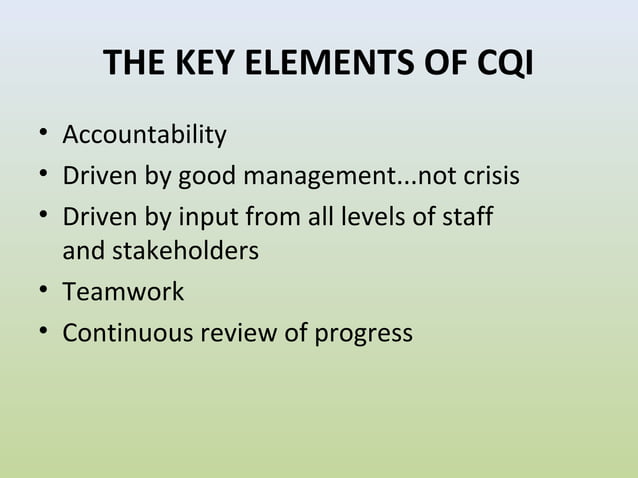 THE KEY ELEMENTS OF CQI

• Accountability
• Driven by good management...not crisis
• Driven by input from all levels of staff and stakeholders
• Teamwork
• Continuous review of progress